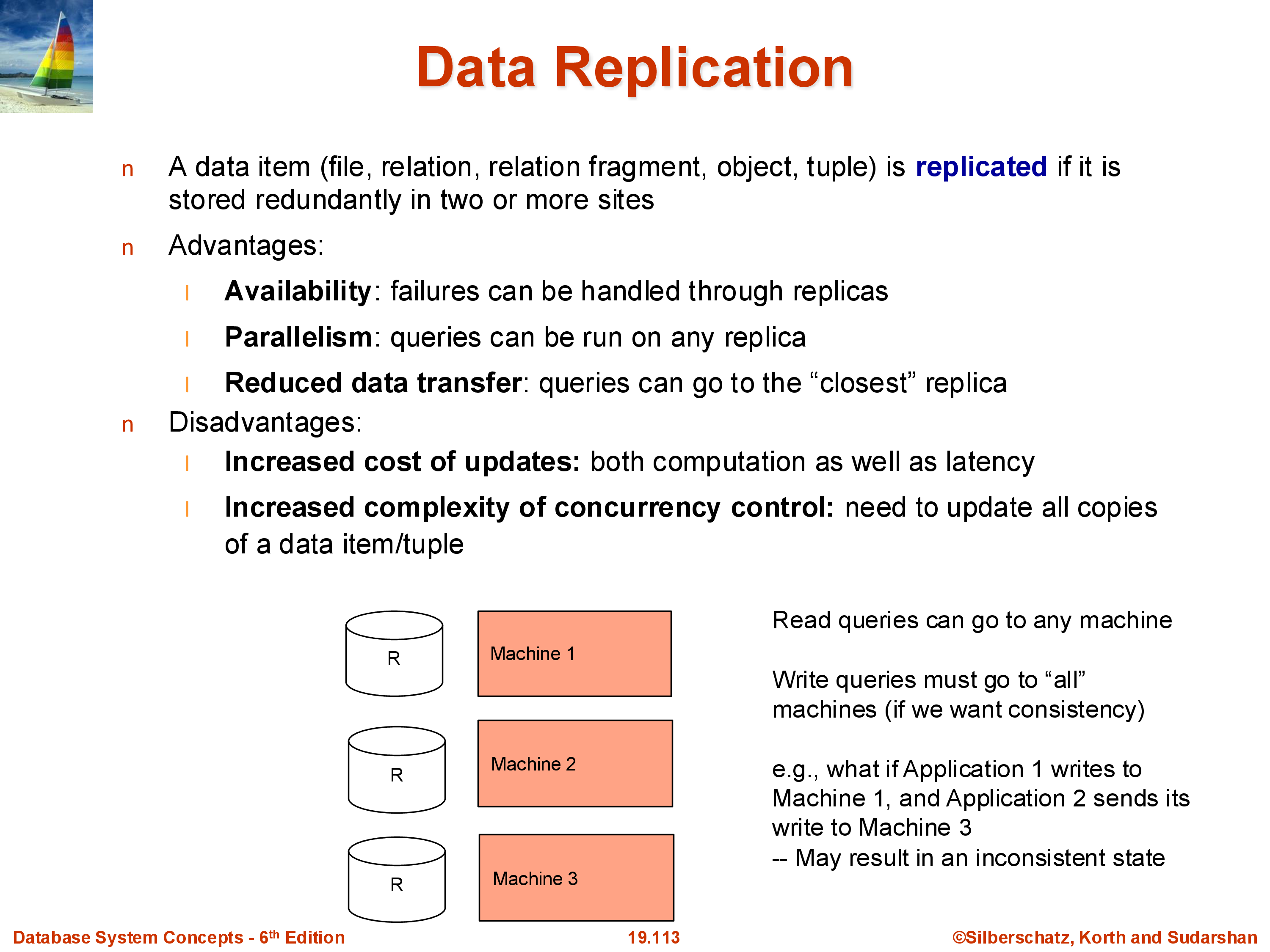 Data Replication

n A data item (file, relation, relation fragment, object, tuple) is replicated if it is stored redundantly in two or more sites

n Advantages:

l Availability: failures can be handled through replicas

l Parallelism: queries can be run on any replica

l Reduced data transfer: queries can go to the “closest” replica

n Disadvantages:

l Increased cost of updates: both computation as well as latency

l Increased complexity of concurrency control: need to update all copies of a data item/tuple

R

Machine 1

R

Machine 2

R

Machine 3

Read queries can go to any machine

Write queries must go to “all” machines (if we want consistency)

e.g., what if Application 1 writes to Machine 1, and Application 2 sends its write to Machine 3
-- May result in an inconsistent state

Database System Concepts - 6$^{th}$ Edition 19.113 ©Silberschatz, Korth and Sudarshan